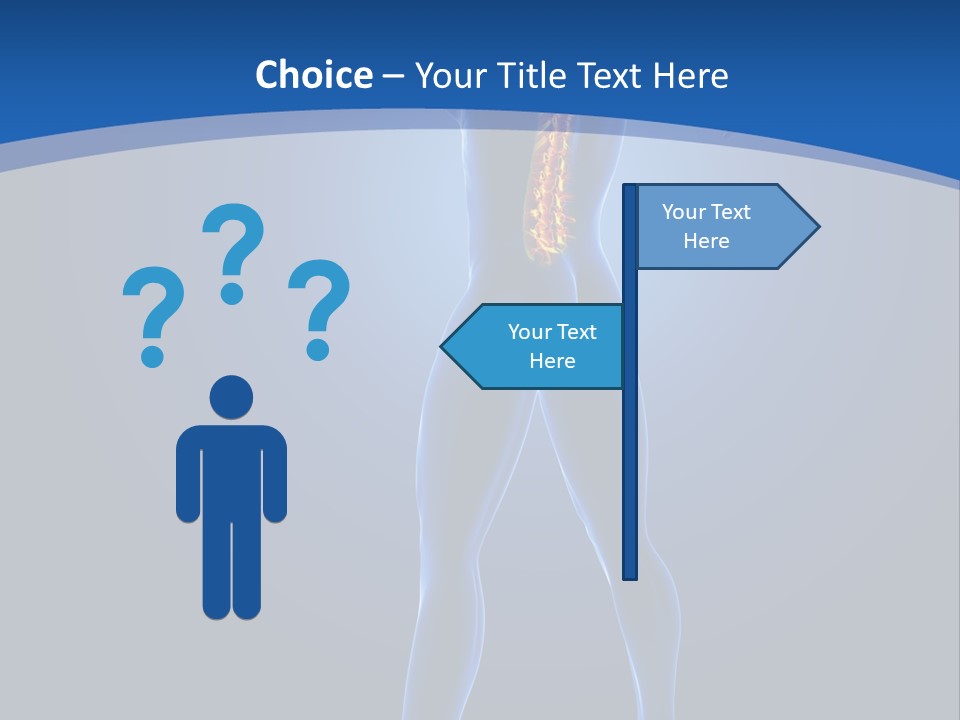 Choice – Your Title Text Here

? ? ?

Your Text Here

Your Text Here